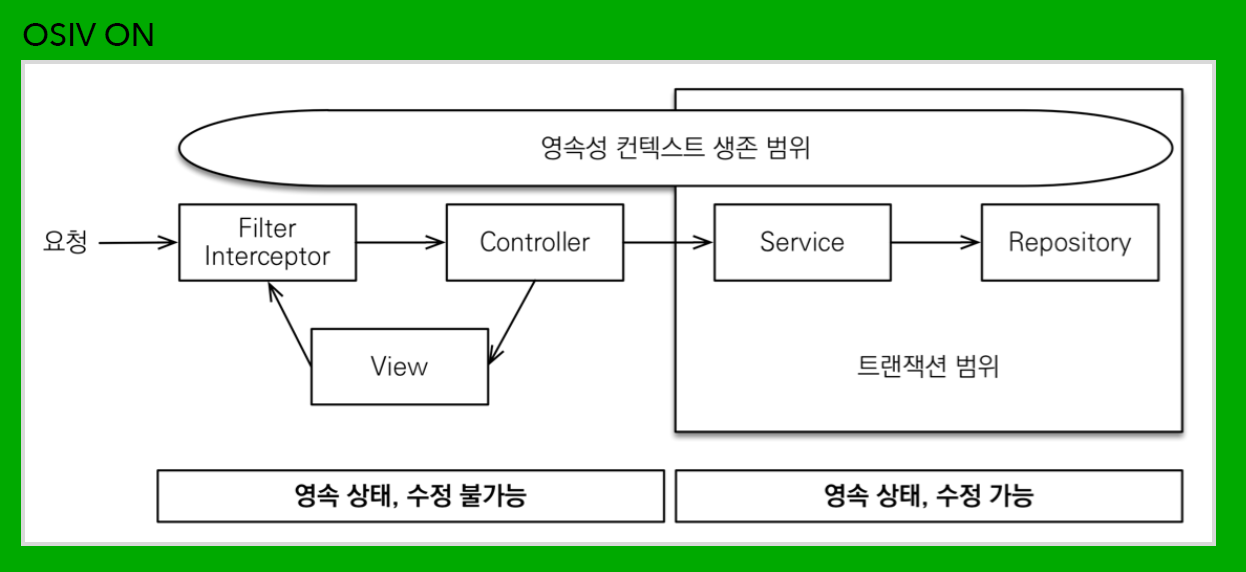 OSIV ON

영속성 컨텍스트 생존 범위

요청

Filter Interceptor

Controller

Service

Repository

View

트랜잭션 범위

영속 상태, 수정 불가능

영속 상태, 수정 가능